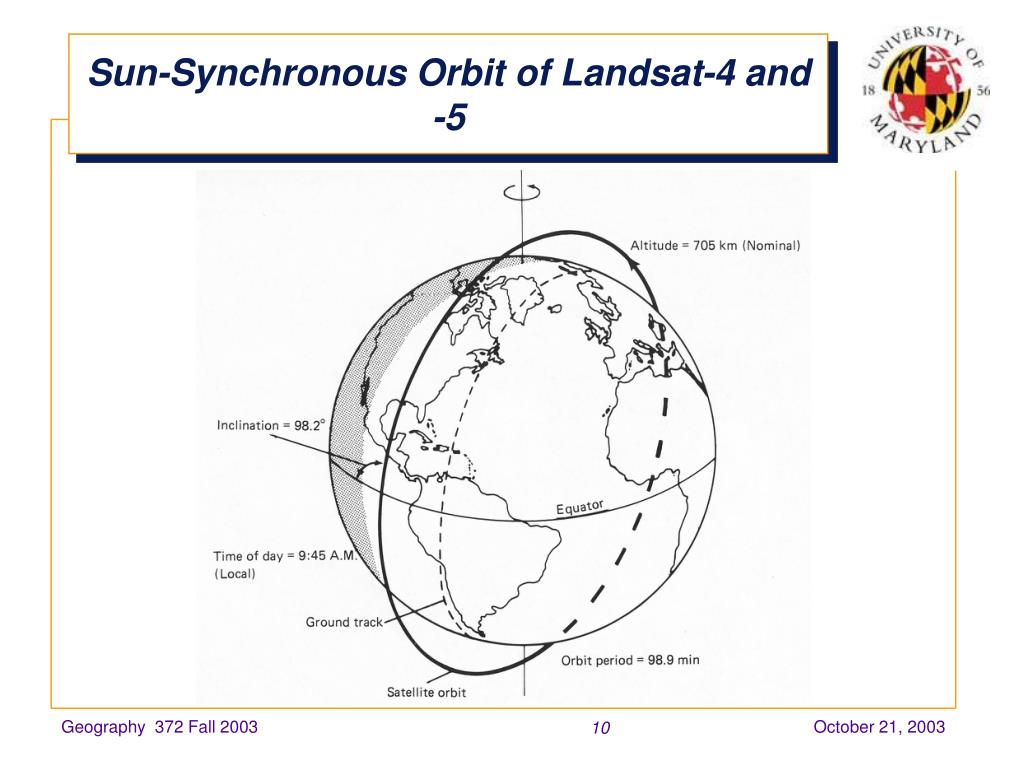 Sun-Synchronous Orbit of Landsat-4 and -5

UNIVERSITY OF MARYLAND
18 56

Altitude = 705 km (Nominal)

Inclination = 98.2°

Equator

Time of day = 9:45 A.M. (Local)

Ground track

Orbit period = 98.9 min

Satellite orbit

Geography 372 Fall 2003

10

October 21, 2003